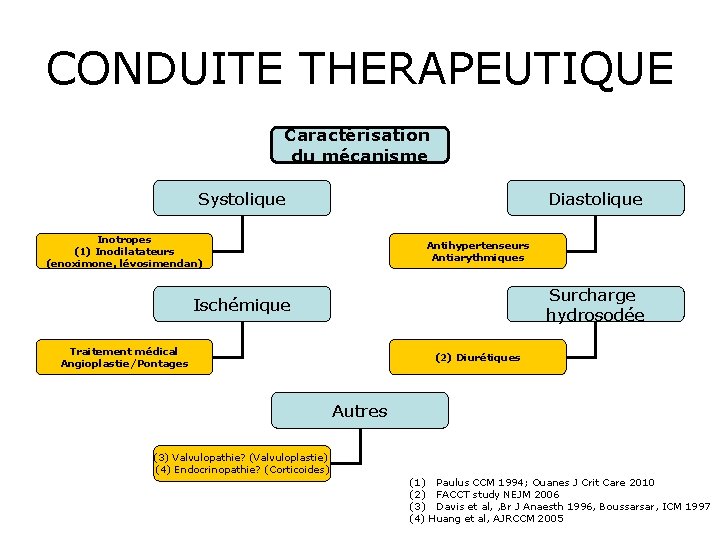 CONDUITE THERAPEUTIQUE

Caractérisation du mécanisme

Systolique

Inotropes
(1) Inodilatateurs
(enoximone, lévosimendan)

Diastolique

Antihypertenseurs
Antiarythmiques

Ischémique

Traitement médical
Angioplastie/Pontages

Surcharge hydrosodée

(2) Diurétiques

Autres

(3) Valvulopathie? (Valvuloplastie)
(4) Endocrinopathie? (Corticoides)

(1) Paulus CCM 1994; Ouanes J Crit Care 2010
(2) FACCT study NEJM 2006
(3) Davis et al, ,Br J Anaesth 1996, Boussarsar, ICM 1997
(4) Huang et al, AJRCCM 2005